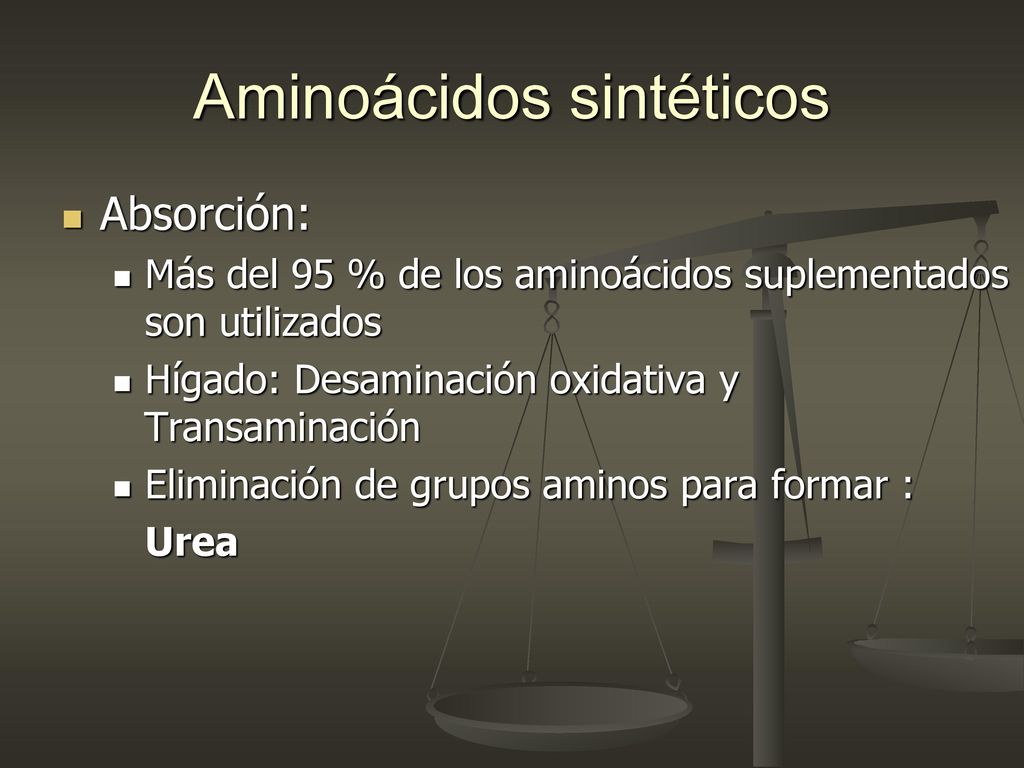 Aminoácidos sintéticos

Absorción:

Más del 95 % de los aminoácidos suplementados son utilizados

Hígado: Desaminación oxidativa y Transaminación

Eliminación de grupos aminos para formar :

Urea